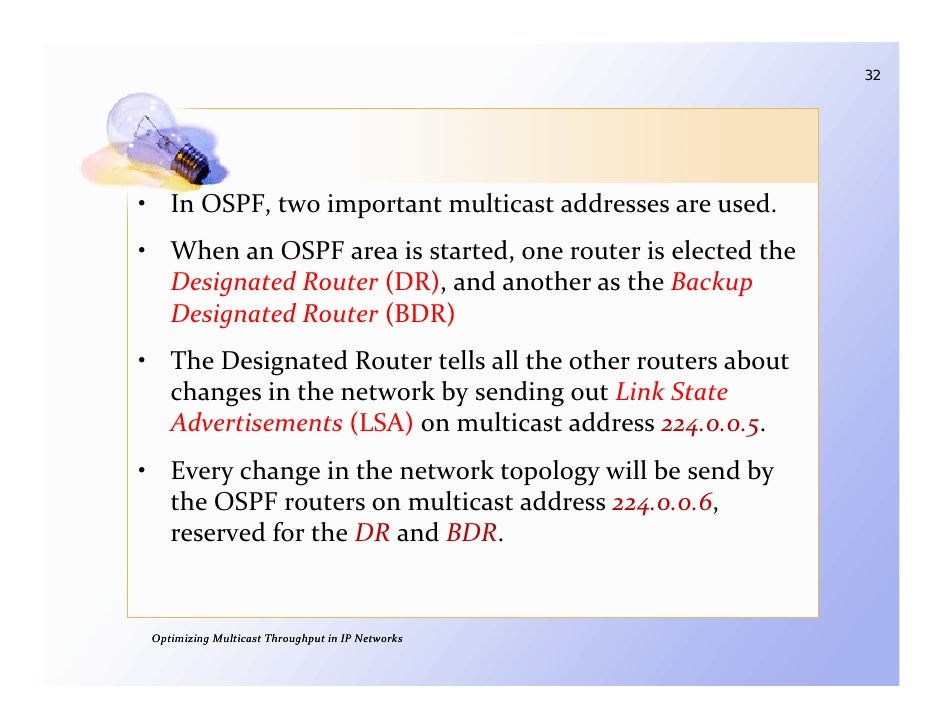 32

• In OSPF, two important multicast addresses are used.

• When an OSPF area is started, one router is elected the Designated Router (DR), and another as the Backup Designated Router (BDR)

• The Designated Router tells all the other routers about changes in the network by sending out Link State Advertisements (LSA) on multicast address 224.0.0.5.

• Every change in the network topology will be send by the OSPF routers on multicast address 224.0.0.6, reserved for the DR and BDR.

Optimizing Multicast Throughput in IP Networks